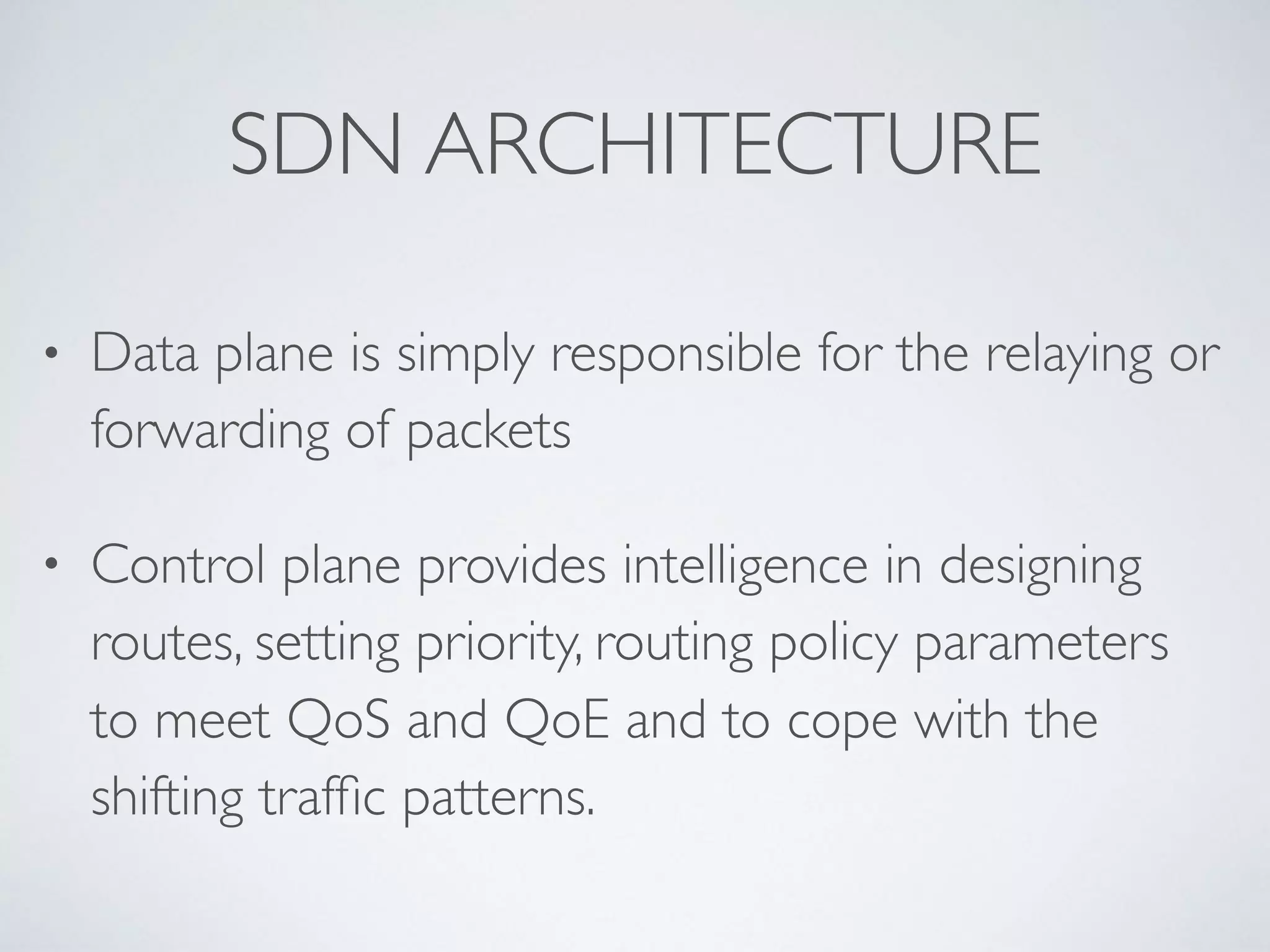 SDN ARCHITECTURE

• Data plane is simply responsible for the relaying or forwarding of packets

• Control plane provides intelligence in designing routes, setting priority, routing policy parameters to meet QoS and QoE and to cope with the shifting traffic patterns.